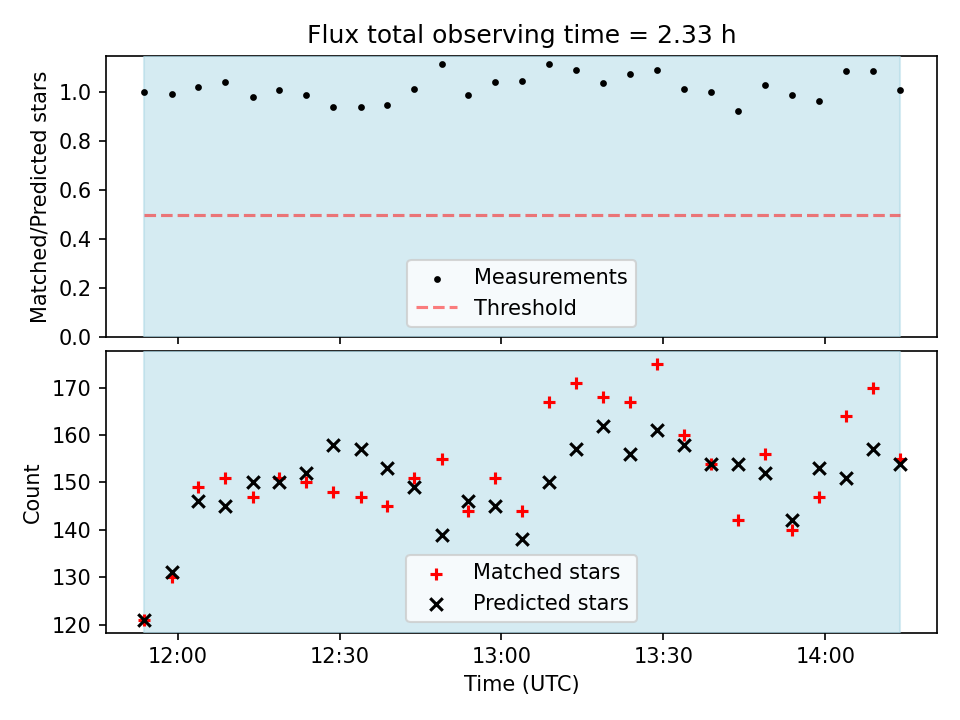 Flux total observing time = 2.33 h

Matched/Predicted stars

1.0
0.8
0.6
0.4
0.2
0.0

Measurements
Threshold

Count

170
160
150
140
130
120

Matched stars
Predicted stars

12:00
12:30
13:00
13:30
14:00

Time (UTC)